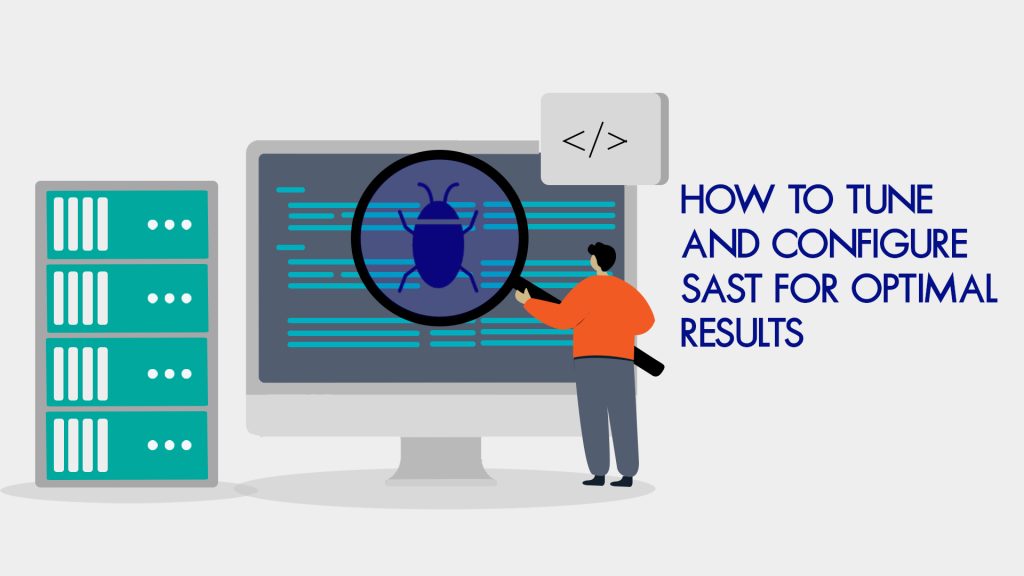 </>

HOW TO TUNE AND CONFIGURE SAST FOR OPTIMAL RESULTS